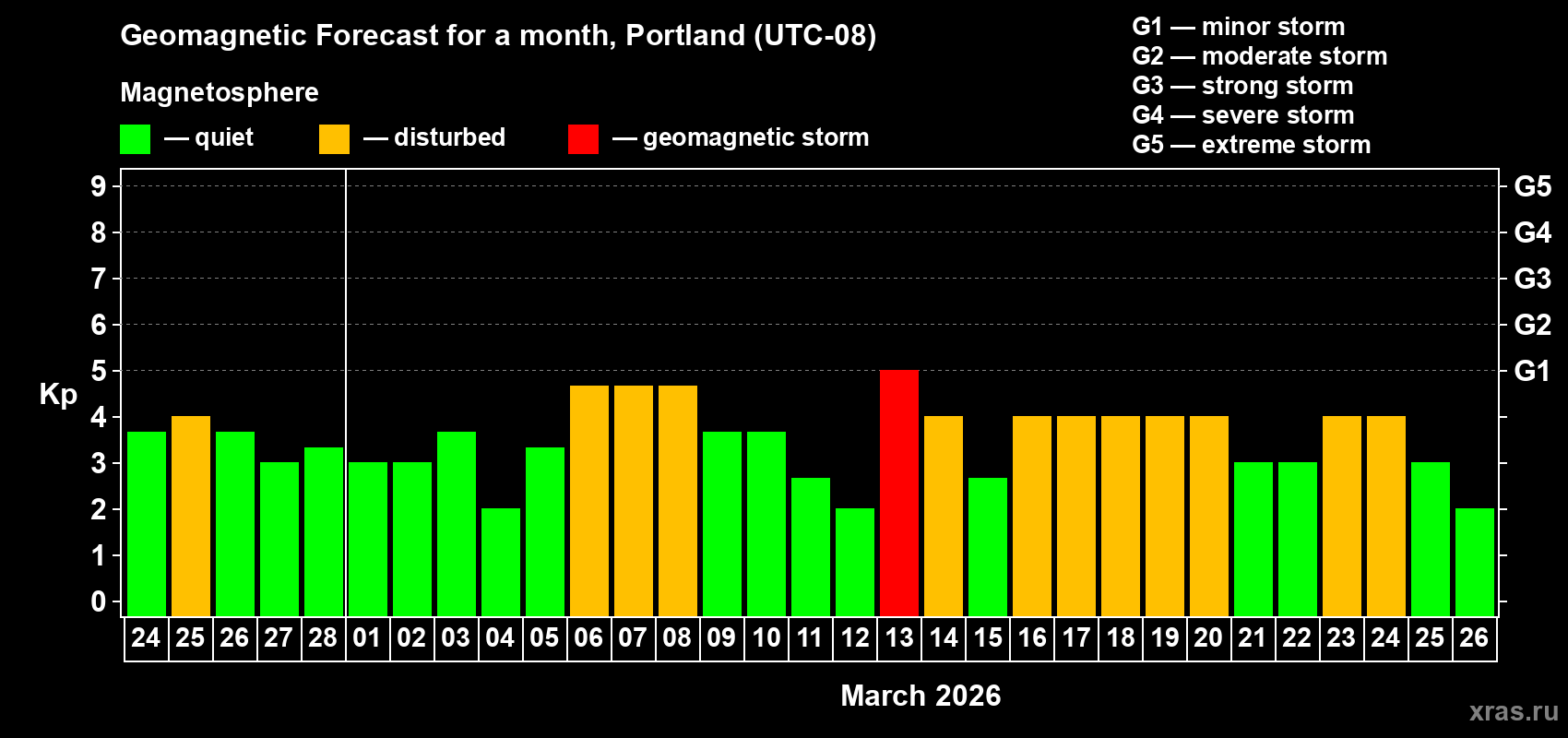 Geomagnetic Forecast for a month, Portland (UTC-08)

Magnetosphere

— quiet — disturbed — geomagnetic storm

G1 — minor storm
G2 — moderate storm
G3 — strong storm
G4 — severe storm
G5 — extreme storm

Kp

9
8
7
6
5
4
3
2
1
0

G5
G4
G3
G2
G1

24 25 26 27 28 01 02 03 04 05 06 07 08 09 10 11 12 13 14 15 16 17 18 19 20 21 22 23 24 25 26

March 2026

xras.ru